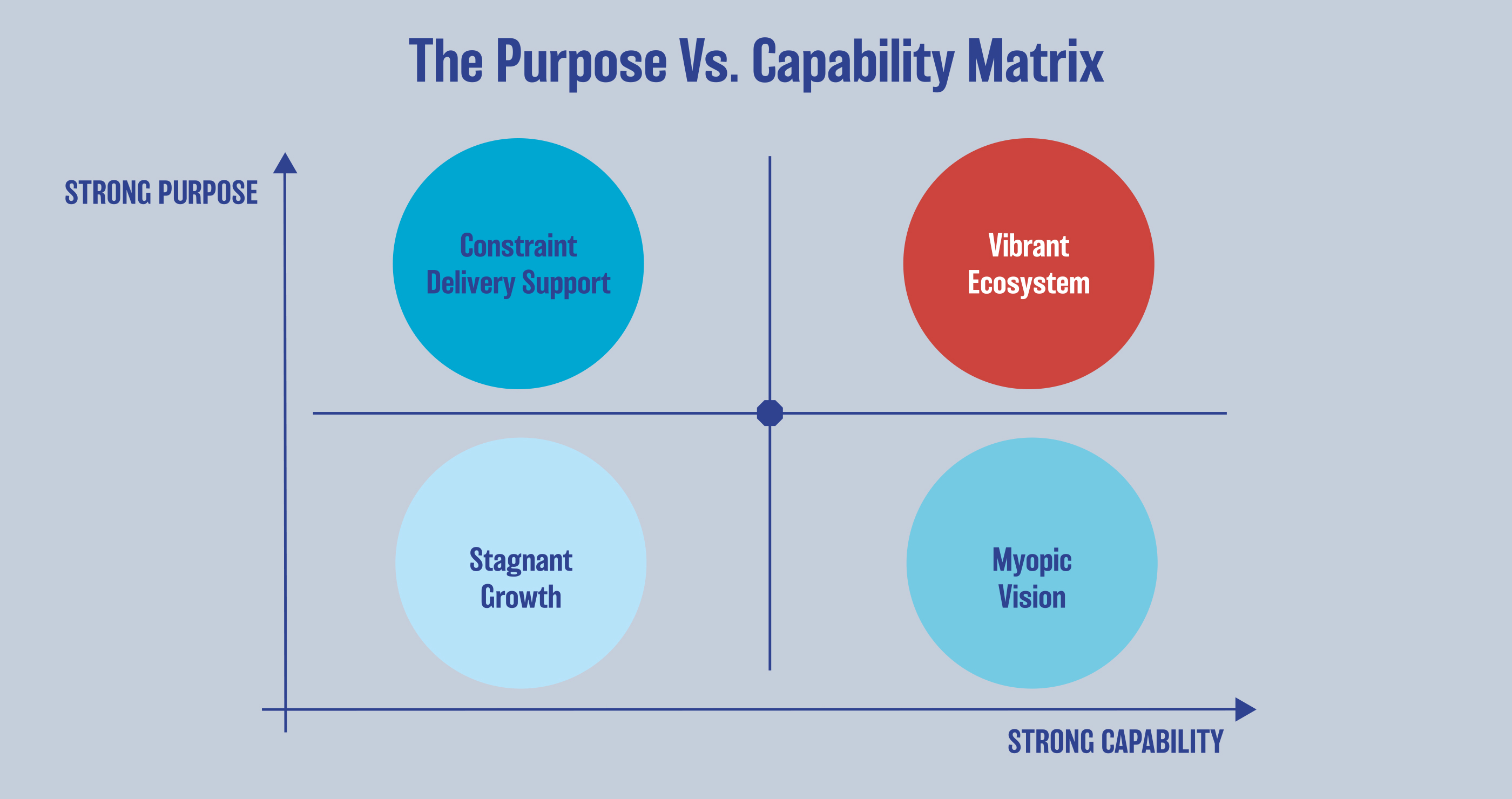 The Purpose Vs. Capability Matrix

STRONG PURPOSE

Constraint Delivery Support

Vibrant Ecosystem

Stagnant Growth

Myopic Vision

STRONG CAPABILITY